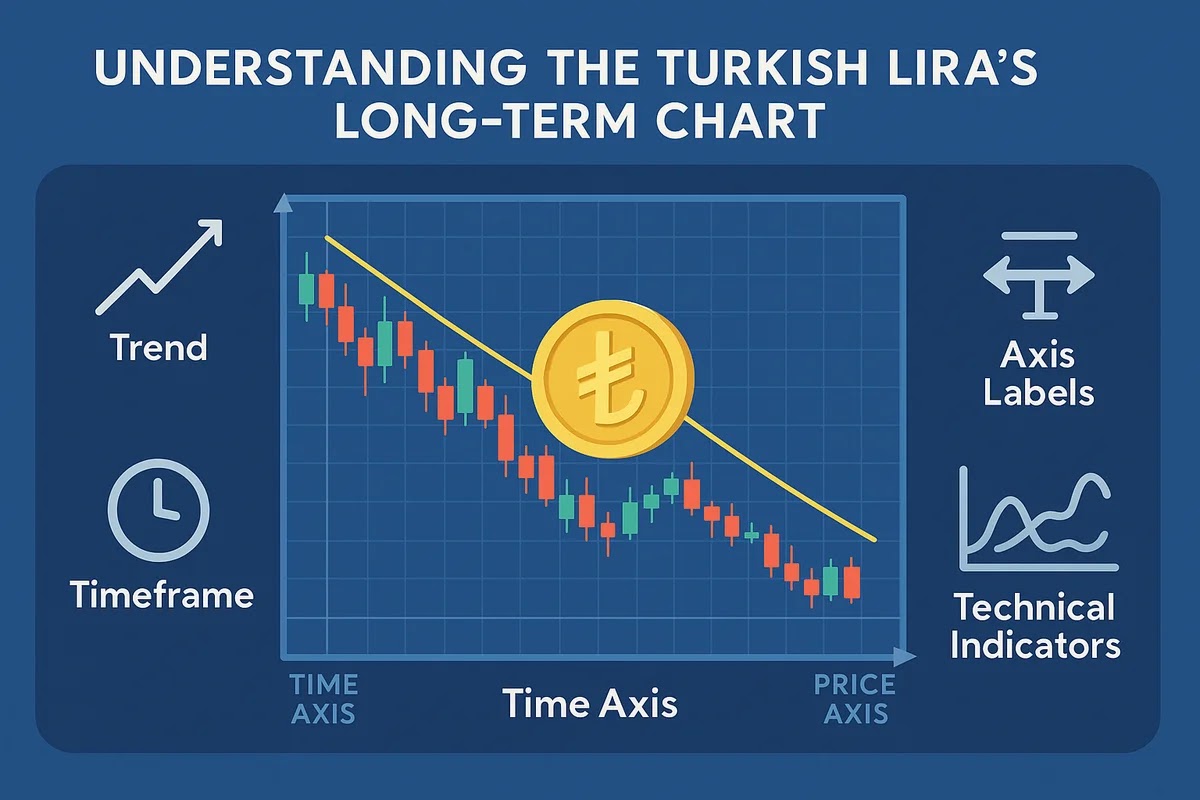 UNDERSTANDING THE TURKISH LIRA'S LONG-TERM CHART

Trend

Timeframe

₺

Axis Labels

Technical Indicators

TIME AXIS

Time Axis

PRICE AXIS